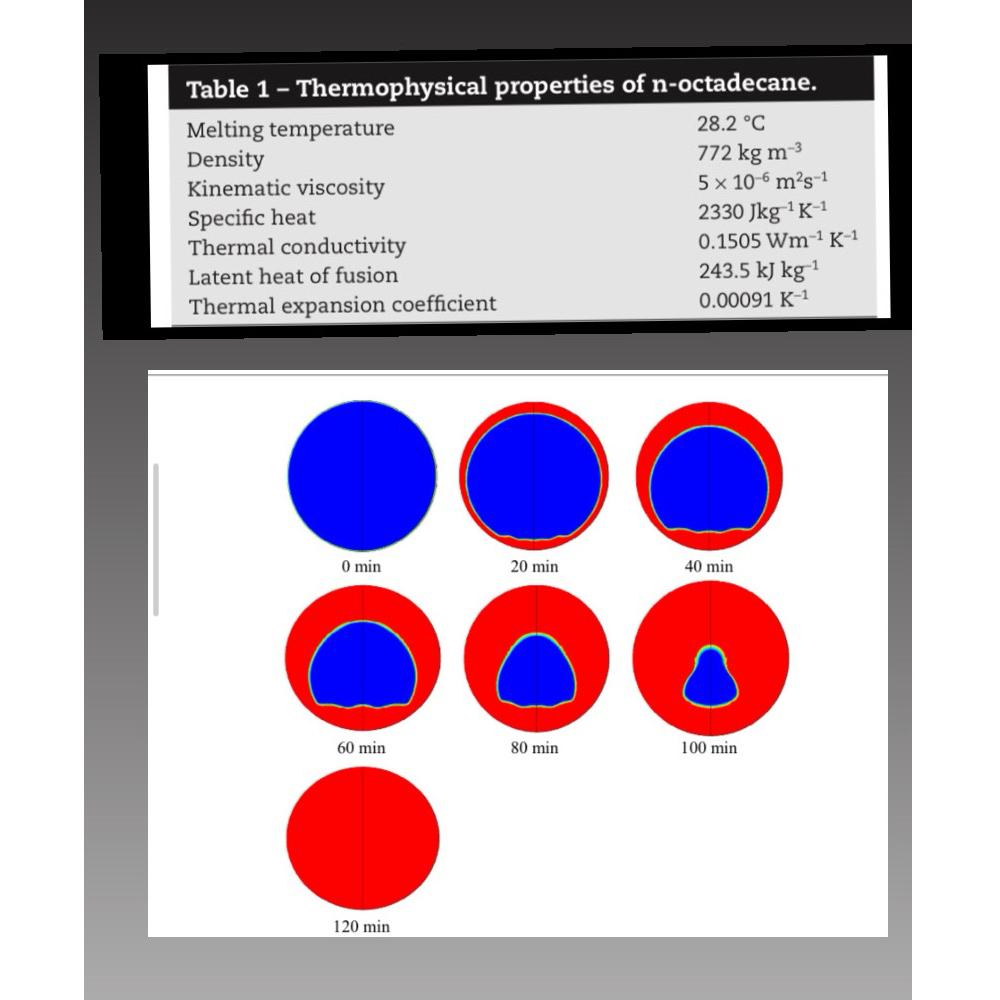 Table 1 – Thermophysical properties of n-octadecane.

| | |
|---|---|
| Melting temperature | 28.2 °C |
| Density | 772 kg m$^{-3}$ |
| Kinematic viscosity | $5 \times 10^{-6}$ m$^2$s$^{-1}$ |
| Specific heat | 2330 Jkg$^{-1}$ K$^{-1}$ |
| Thermal conductivity | 0.1505 Wm$^{-1}$ K$^{-1}$ |
| Latent heat of fusion | 243.5 kJ kg$^{-1}$ |
| Thermal expansion coefficient | 0.00091 K$^{-1}$ |

0 min

20 min

40 min

60 min

80 min

100 min

120 min